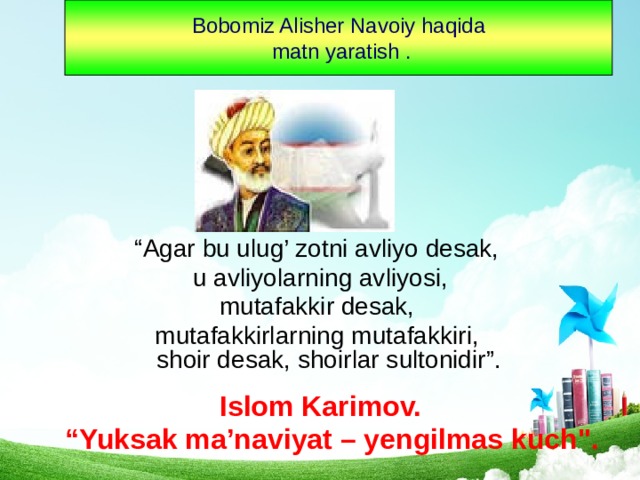 Bobomiz Alisher Navoiy haqida matn yaratish .

“Agar bu ulug’ zotni avliyo desak, u avliyolarning avliyosi, mutafakkir desak, mutafakkirlarning mutafakkiri, shoir desak, shoirlar sultonidir”.

Islom Karimov.
“Yuksak ma’naviyat – yengilmas kuch".